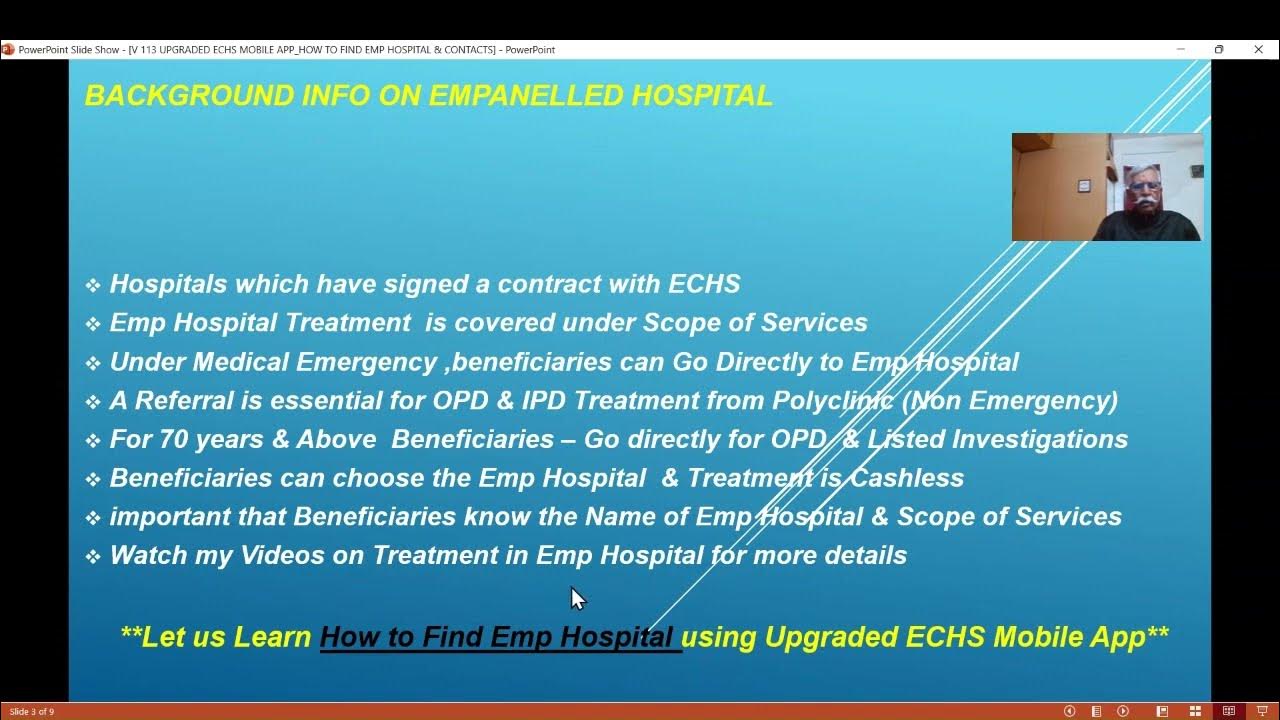 PowerPoint Slide Show - [V 113 UPGRADED ECHS MOBILE APP_HOW TO FIND EMP HOSPITAL & CONTACTS] - PowerPoint

BACKGROUND INFO ON EMPANELLED HOSPITAL

❖ Hospitals which have signed a contract with ECHS
❖ Emp Hospital Treatment is covered under Scope of Services
❖ Under Medical Emergency ,beneficiaries can Go Directly to Emp Hospital
❖ A Referral is essential for OPD & IPD Treatment from Polyclinic (Non Emergency)
❖ For 70 years & Above Beneficiaries – Go directly for OPD & Listed Investigations
❖ Beneficiaries can choose the Emp Hospital & Treatment is Cashless
❖ important that Beneficiaries know the Name of Emp Hospital & Scope of Services
❖ Watch my Videos on Treatment in Emp Hospital for more details

**Let us Learn How to Find Emp Hospital using Upgraded ECHS Mobile App**

Slide 3 of 9